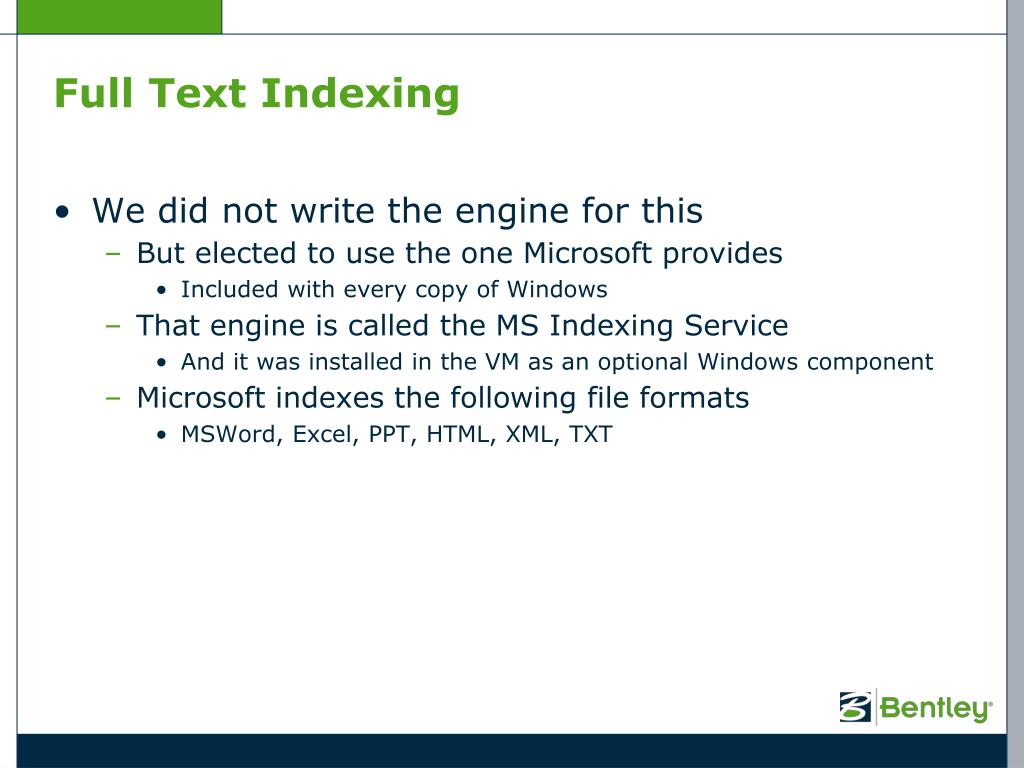 Full Text Indexing

• We did not write the engine for this
– But elected to use the one Microsoft provides
• Included with every copy of Windows
– That engine is called the MS Indexing Service
• And it was installed in the VM as an optional Windows component
– Microsoft indexes the following file formats
• MSWord, Excel, PPT, HTML, XML, TXT

Bentley